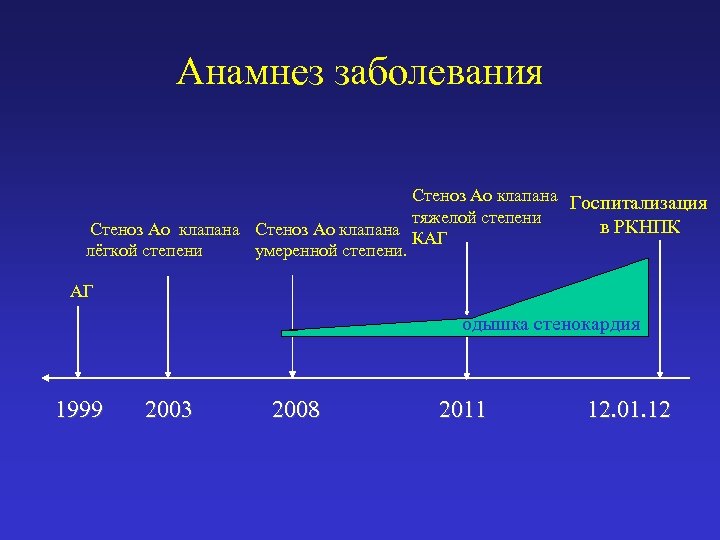 Анамнез заболевания

АГ

Стеноз Ао клапана лёгкой степени

Стеноз Ао клапана умеренной степени.

Стеноз Ао клапана тяжелой степени КАГ

Госпитализация в РКНПК

одышка стенокардия

1999

2003

2008

2011

12.01.12